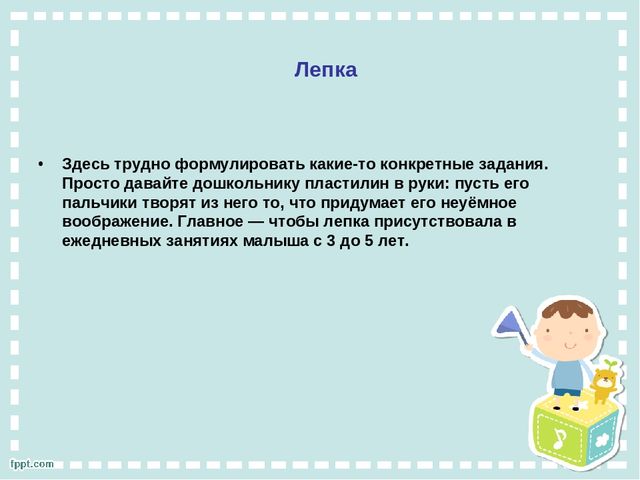 Лепка

• Здесь трудно формулировать какие-то конкретные задания. Просто давайте дошкольнику пластилин в руки: пусть его пальчики творят из него то, что придумает его неуёмное воображение. Главное — чтобы лепка присутствовала в ежедневных занятиях малыша с 3 до 5 лет.

fppt.com